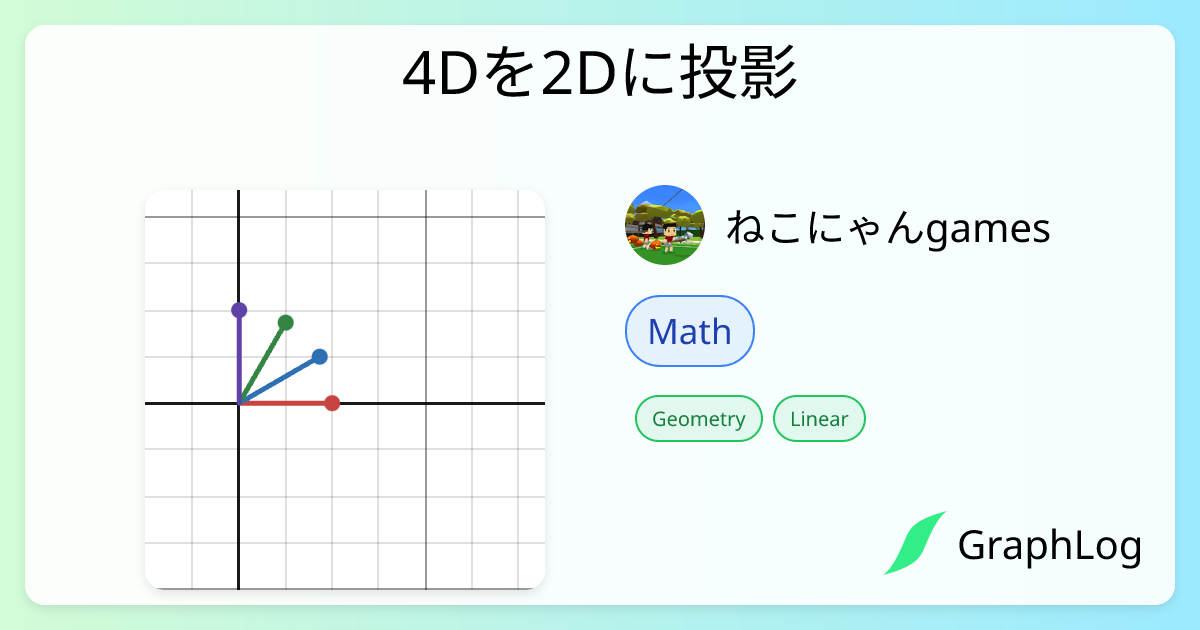 4Dを2Dに投影

ねこにゃんgames

Math

Geometry

Linear

GraphLog